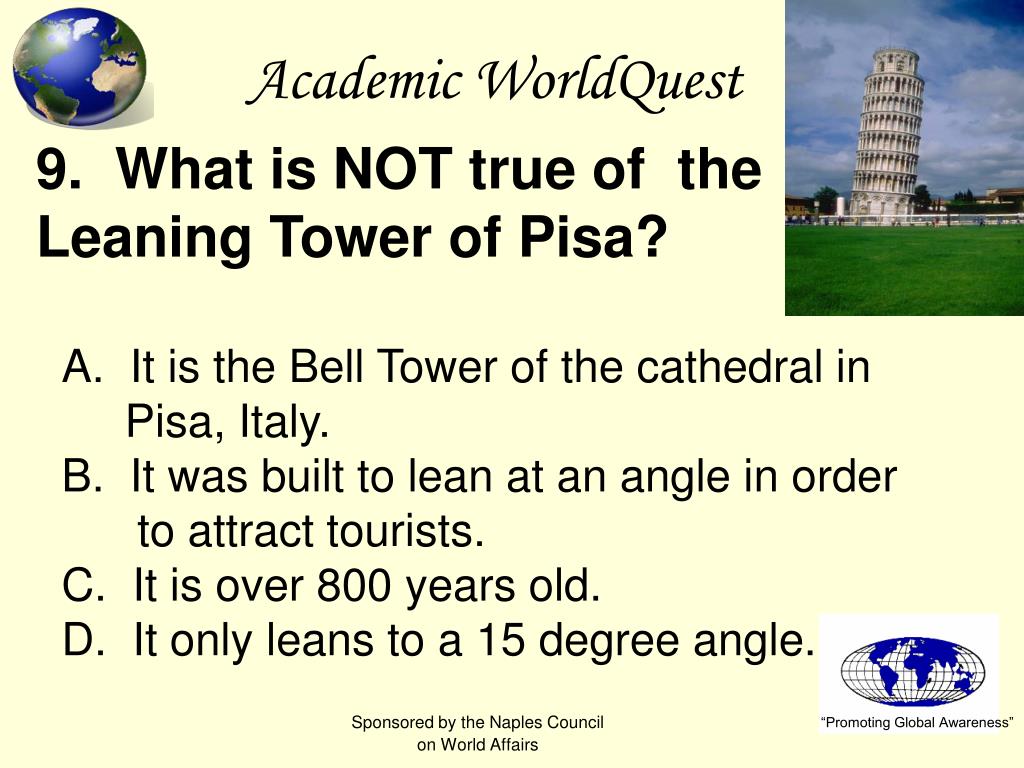 Academic WorldQuest

9. What is NOT true of the Leaning Tower of Pisa?

A. It is the Bell Tower of the cathedral in Pisa, Italy.
B. It was built to lean at an angle in order to attract tourists.
C. It is over 800 years old.
D. It only leans to a 15 degree angle.

Sponsored by the Naples Council on World Affairs

“Promoting Global Awareness”